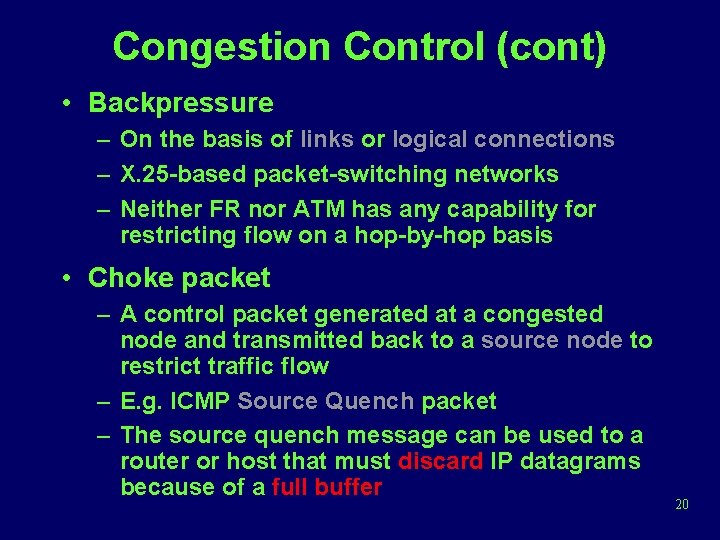 Congestion Control (cont)

• Backpressure
– On the basis of links or logical connections
– X.25-based packet-switching networks
– Neither FR nor ATM has any capability for restricting flow on a hop-by-hop basis

• Choke packet
– A control packet generated at a congested node and transmitted back to a source node to restrict traffic flow
– E.g. ICMP Source Quench packet
– The source quench message can be used to a router or host that must discard IP datagrams because of a full buffer

20